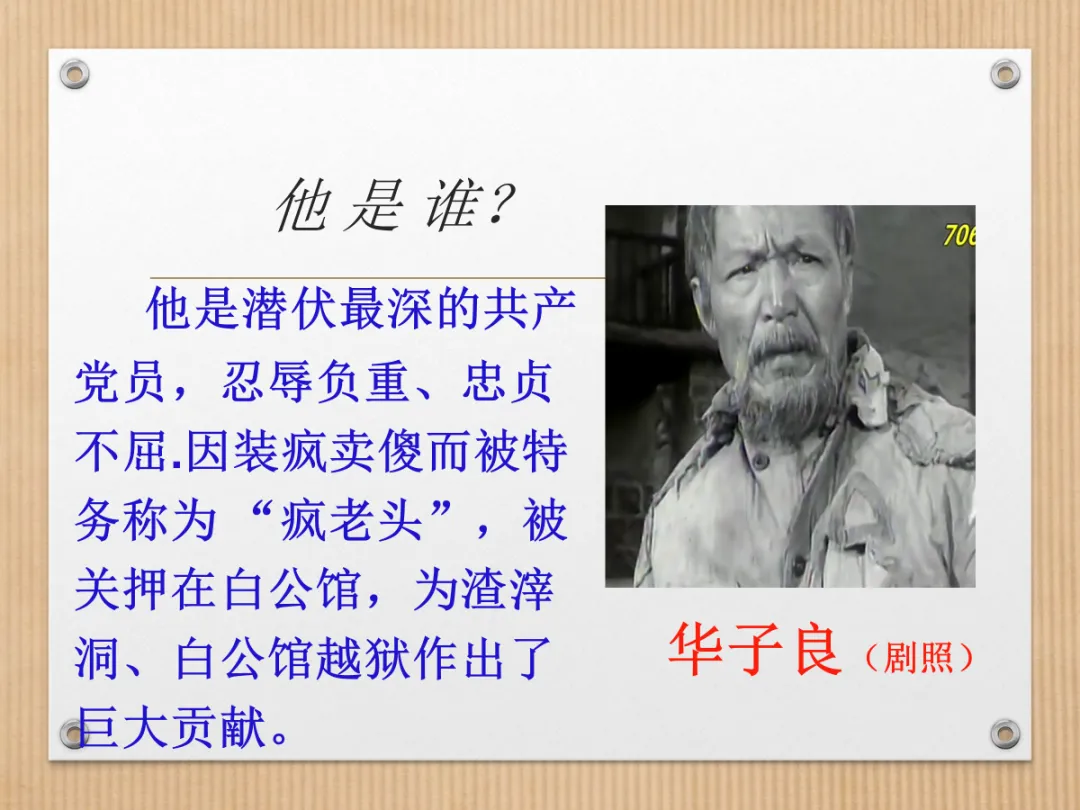 他是谁?

他是潜伏最深的共产党员，忍辱负重、忠贞不屈.因装疯卖傻而被特务称为“疯老头”，被关押在白公馆，为渣滓洞、白公馆越狱作出了巨大贡献。

706

华子良（剧照）